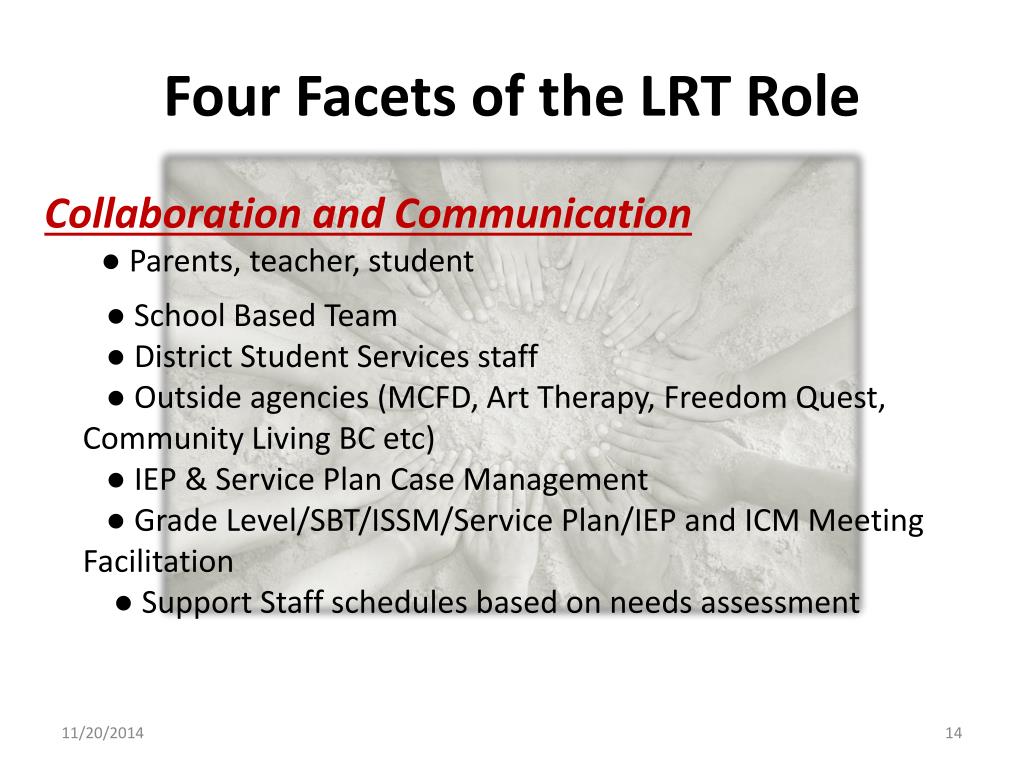 Four Facets of the LRT Role

Collaboration and Communication

● Parents, teacher, student

● School Based Team
● District Student Services staff
● Outside agencies (MCFD, Art Therapy, Freedom Quest, Community Living BC etc)
● IEP & Service Plan Case Management
● Grade Level/SBT/ISSM/Service Plan/IEP and ICM Meeting Facilitation
● Support Staff schedules based on needs assessment

11/20/2014

14